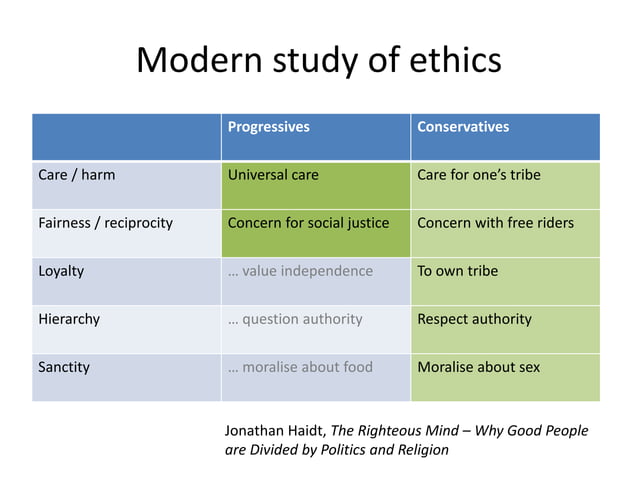 Modern study of ethics

| | Progressives | Conservatives |
|---|---|---|
| Care / harm | Universal care | Care for one's tribe |
| Fairness / reciprocity | Concern for social justice | Concern with free riders |
| Loyalty | … value independence | To own tribe |
| Hierarchy | … question authority | Respect authority |
| Sanctity | … moralise about food | Moralise about sex |

Jonathan Haidt, The Righteous Mind – Why Good People are Divided by Politics and Religion